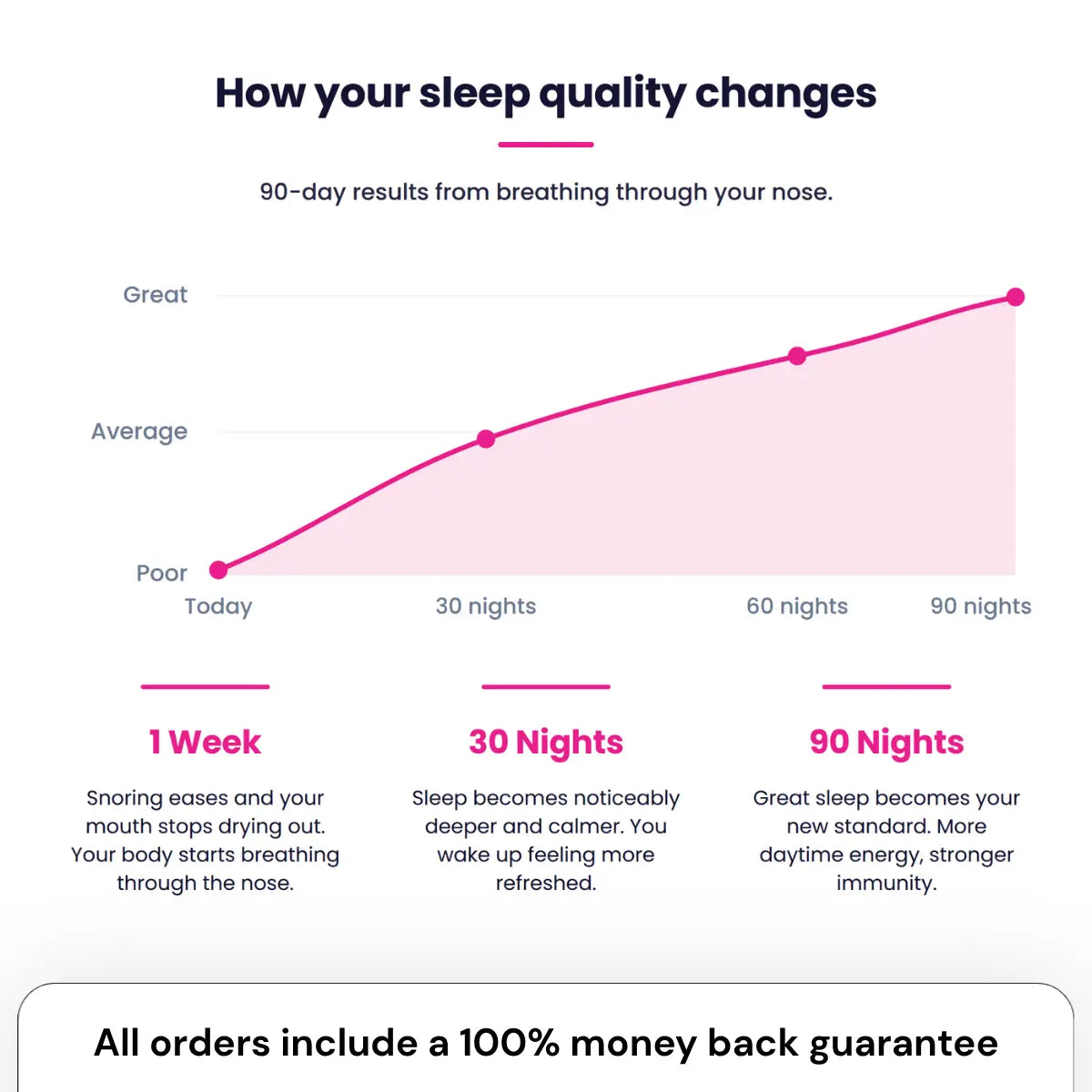 How your sleep quality changes

90-day results from breathing through your nose.

Great

Average

Poor

Today

30 nights

60 nights

90 nights

1 Week

Snoring eases and your mouth stops drying out. Your body starts breathing through the nose.

30 Nights

Sleep becomes noticeably deeper and calmer. You wake up feeling more refreshed.

90 Nights

Great sleep becomes your new standard. More daytime energy, stronger immunity.

All orders include a 100% money back guarantee